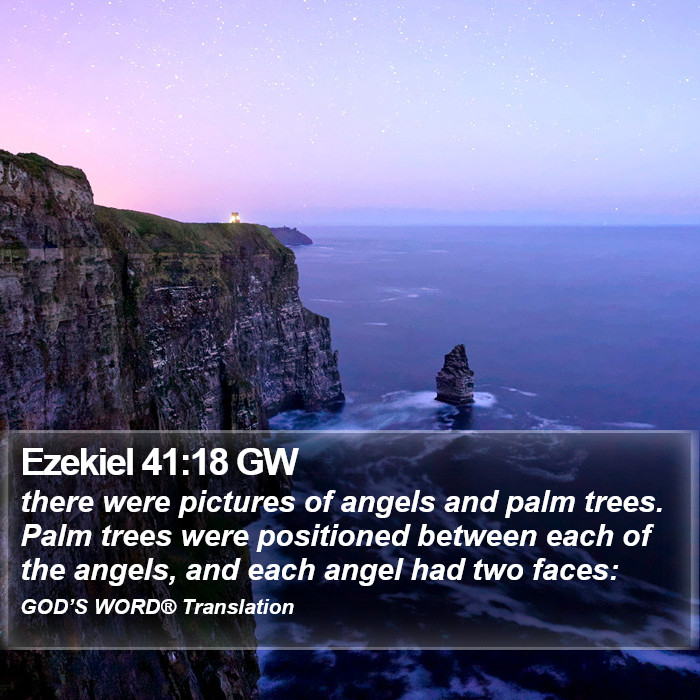 Ezekiel 41:18 GW

there were pictures of angels and palm trees. Palm trees were positioned between each of the angels, and each angel had two faces:

GOD'S WORD® Translation